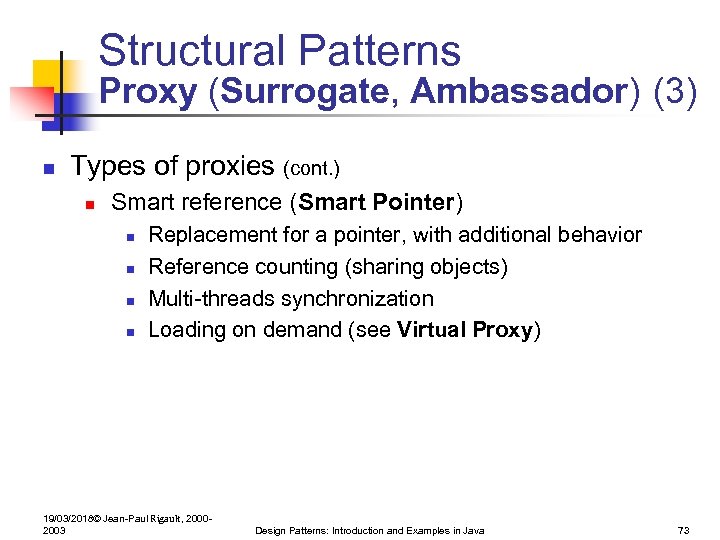 Structural Patterns
Proxy (Surrogate, Ambassador) (3)

Types of proxies (cont.)

Smart reference (Smart Pointer)

Replacement for a pointer, with additional behavior

Reference counting (sharing objects)

Multi-threads synchronization

Loading on demand (see Virtual Proxy)

19/03/2018© Jean-Paul Rigault, 2000-2003

Design Patterns: Introduction and Examples in Java

73